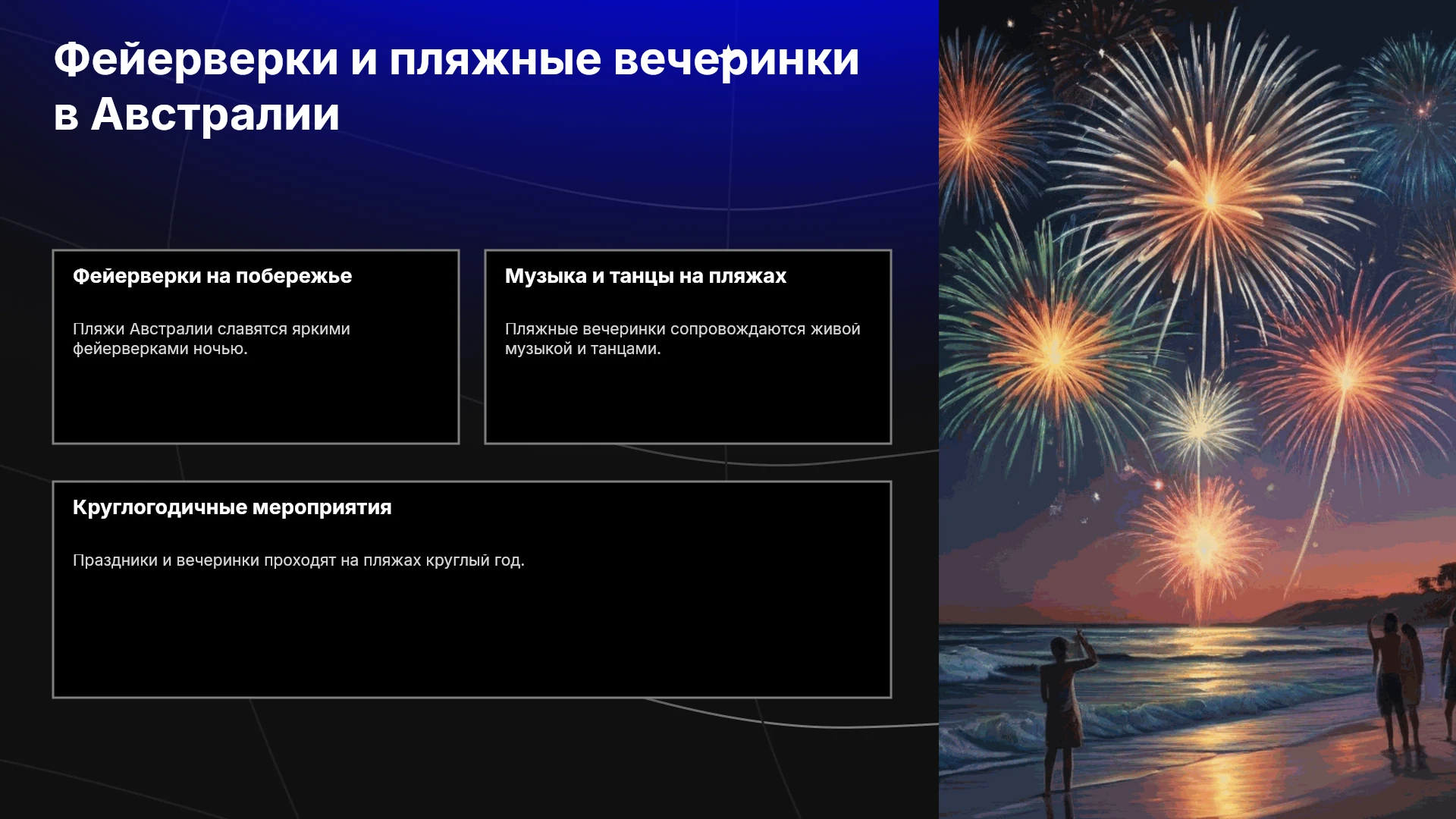 Фейерверки и пляжные вечеринки в Австралии

Фейерверки на побережье

Пляжи Австралии славятся яркими фейерверками ночью.

Музыка и танцы на пляжах

Пляжные вечеринки сопровождаются живой музыкой и танцами.

Круглогодичные мероприятия

Праздники и вечеринки проходят на пляжах круглый год.